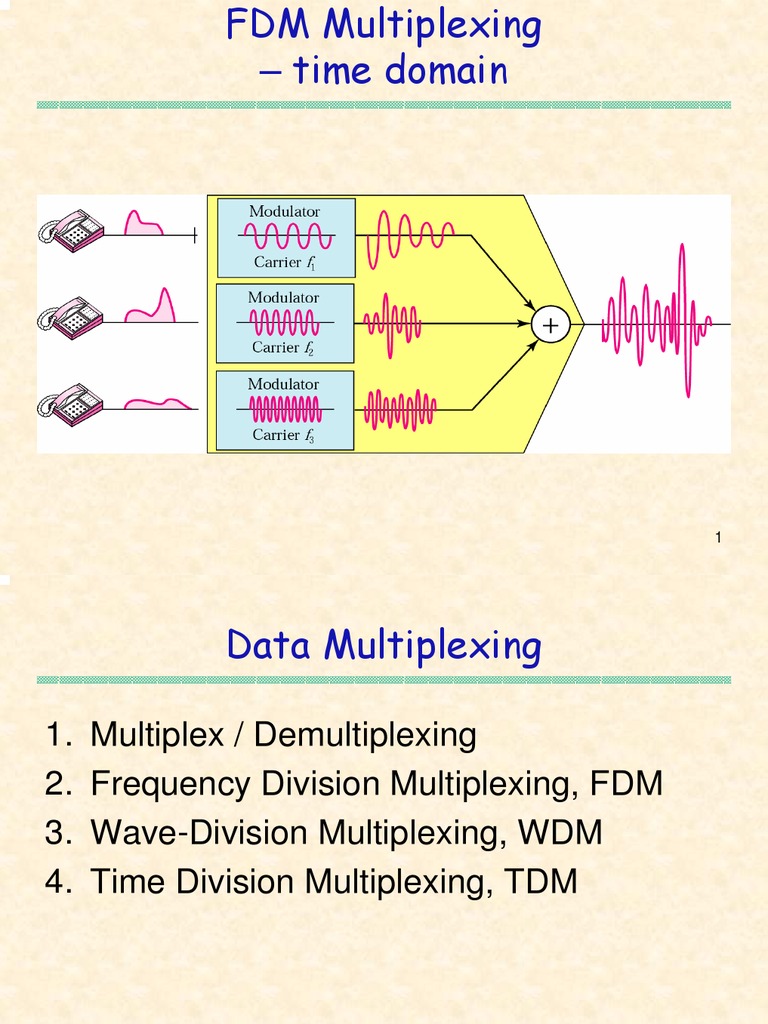 FDM Multiplexing
– time domain

Modulator
Carrier $f_1$

Modulator
Carrier $f_2$

Modulator
Carrier $f_3$

+

1

Data Multiplexing

1. Multiplex / Demultiplexing
2. Frequency Division Multiplexing, FDM
3. Wave-Division Multiplexing, WDM
4. Time Division Multiplexing, TDM